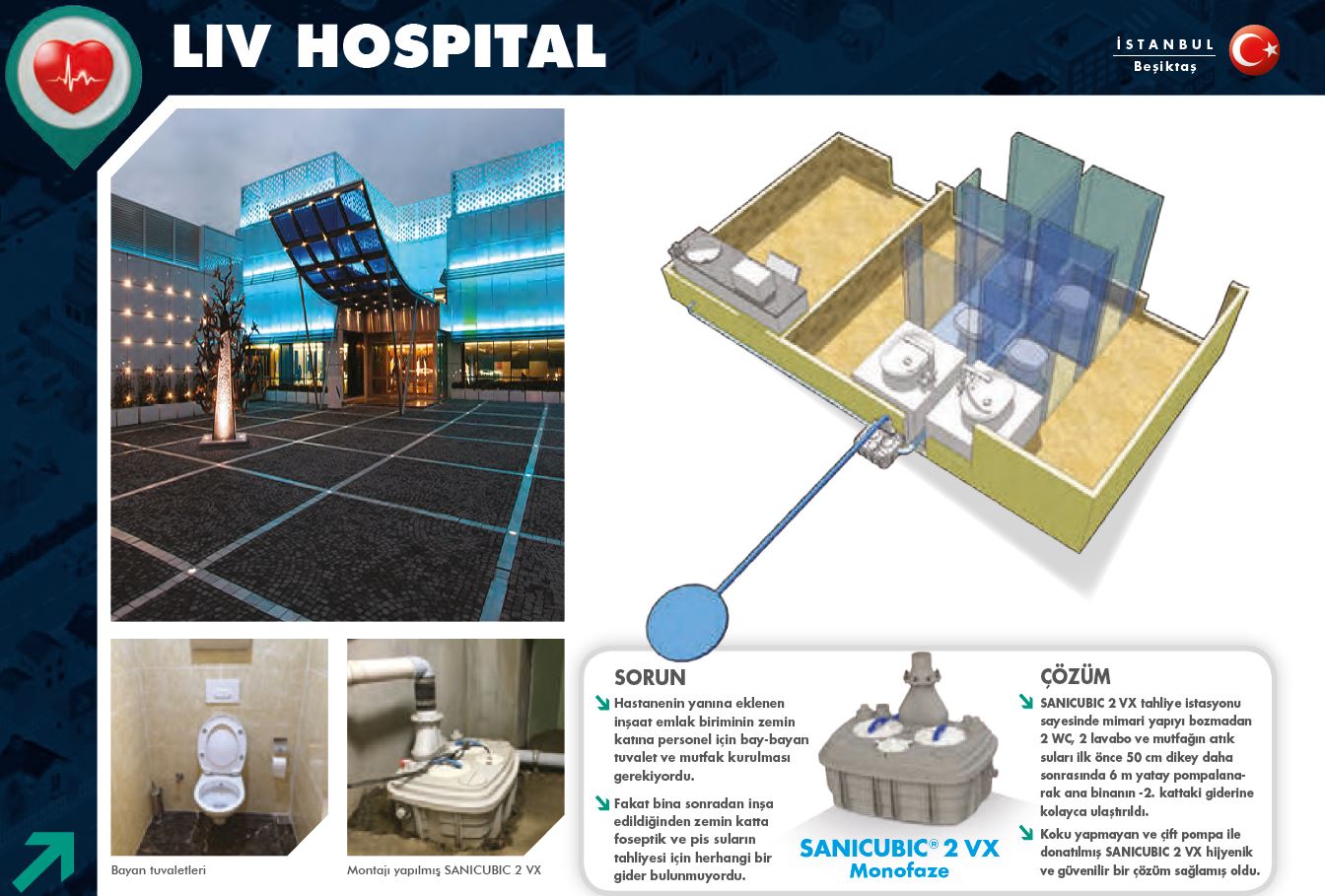 LIV HOSPITAL

İSTANBUL
Beşiktaş

Bayan tuvaletleri

Montajı yapılmış SANICUBIC 2 VX

SORUN

Hastanenin yanına eklenen inşaat emlak biriminin zemin katına personel için bay-bayan tuvalet ve mutfak kurulması gerekiyordu.

Fakat bina sonradan inşa edildiğinden zemin katta foseptik ve pis suların tahliyesi için herhangi bir gider bulunmuyordu.

SANICUBIC® 2 VX
Monofaze

ÇÖZÜM

SANICUBIC 2 VX tahliye istasyonu sayesinde mimari yapıyı bozmadan 2 WC, 2 lavabo ve mutfağın atık suları ilk önce 50 cm dikey daha sonrasında 6 m yatay pompalanarak ana binanın -2. kattaki giderine kolayca ulaştırıldı.

Koku yapmayan ve çift pompa ile donatılmış SANICUBIC 2 VX hijyenik ve güvenilir bir çözüm sağlamış oldu.